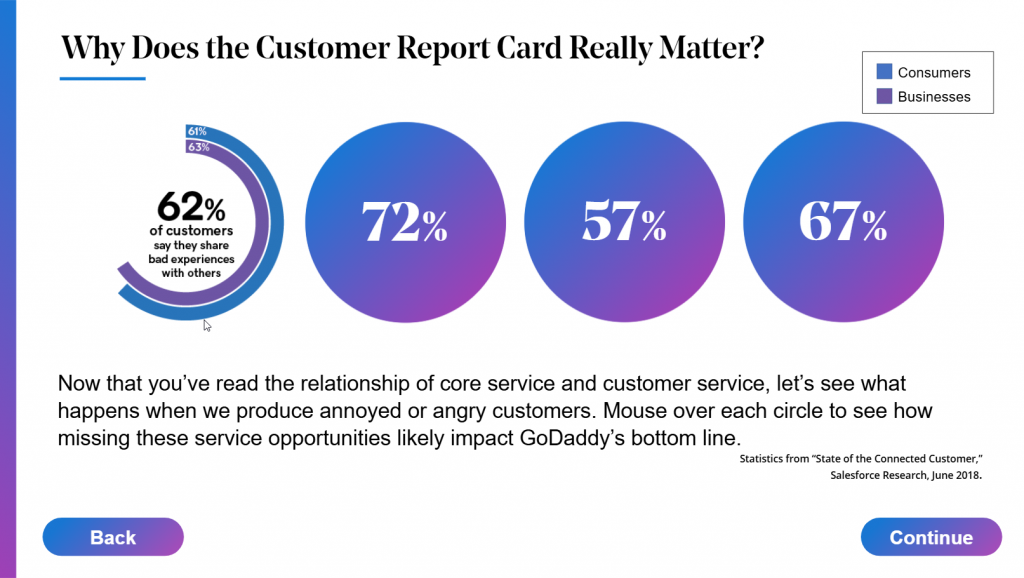 Why Does the Customer Report Card Really Matter?

Consumers
Businesses

61%
63%
62%
of customers say they share bad experiences with others

72%

57%

67%

Now that you've read the relationship of core service and customer service, let's see what happens when we produce annoyed or angry customers. Mouse over each circle to see how missing these service opportunities likely impact GoDaddy's bottom line.

Statistics from "State of the Connected Customer," Salesforce Research, June 2018.

Back

Continue